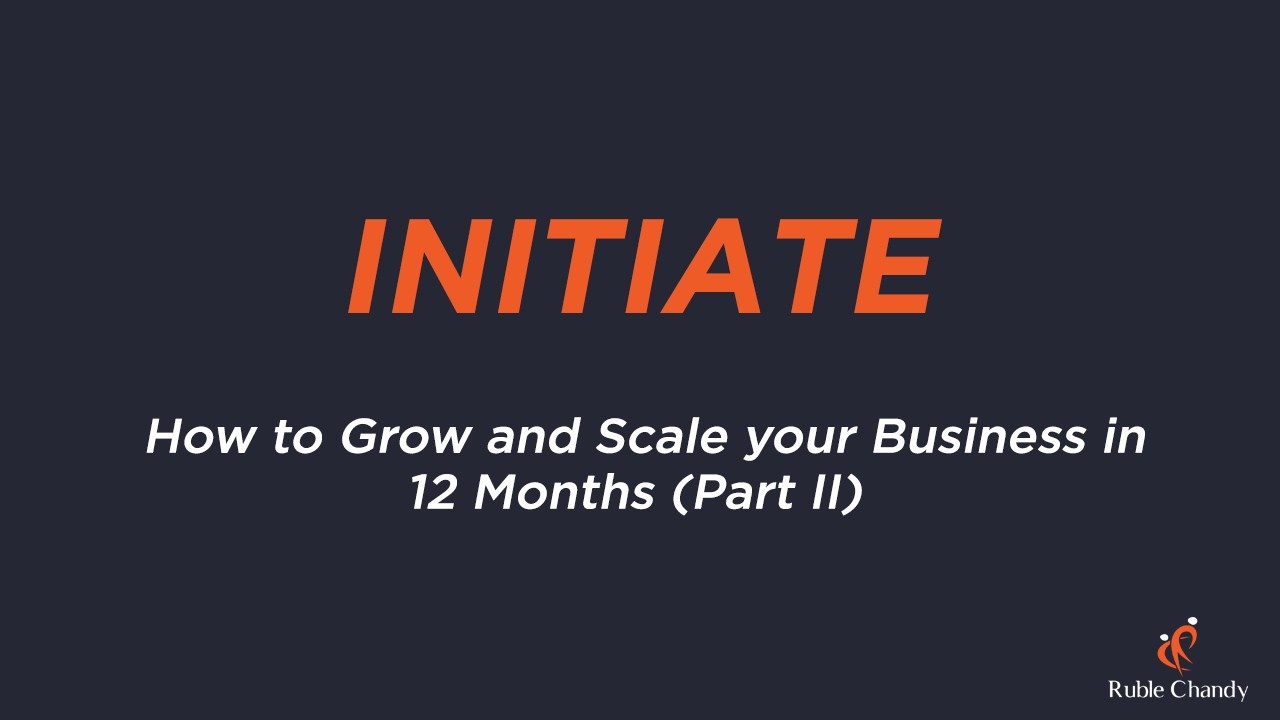 INITIATE

How to Grow and Scale your Business in 12 Months (Part II)

Ruble Chandy